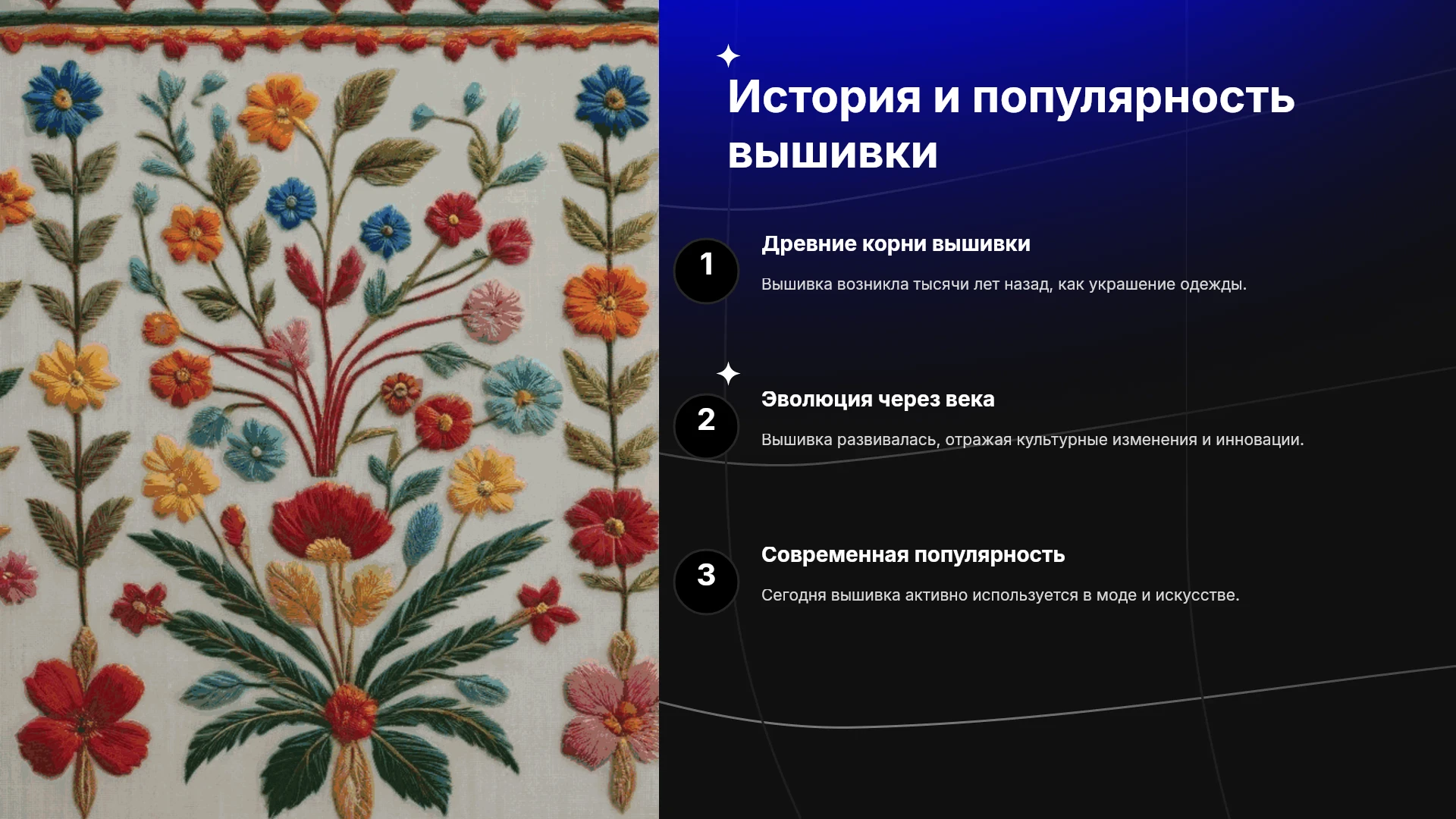 История и популярность вышивки

1

Древние корни вышивки

Вышивка возникла тысячи лет назад, как украшение одежды.

2

Эволюция через века

Вышивка развивалась, отражая культурные изменения и инновации.

3

Современная популярность

Сегодня вышивка активно используется в моде и искусстве.